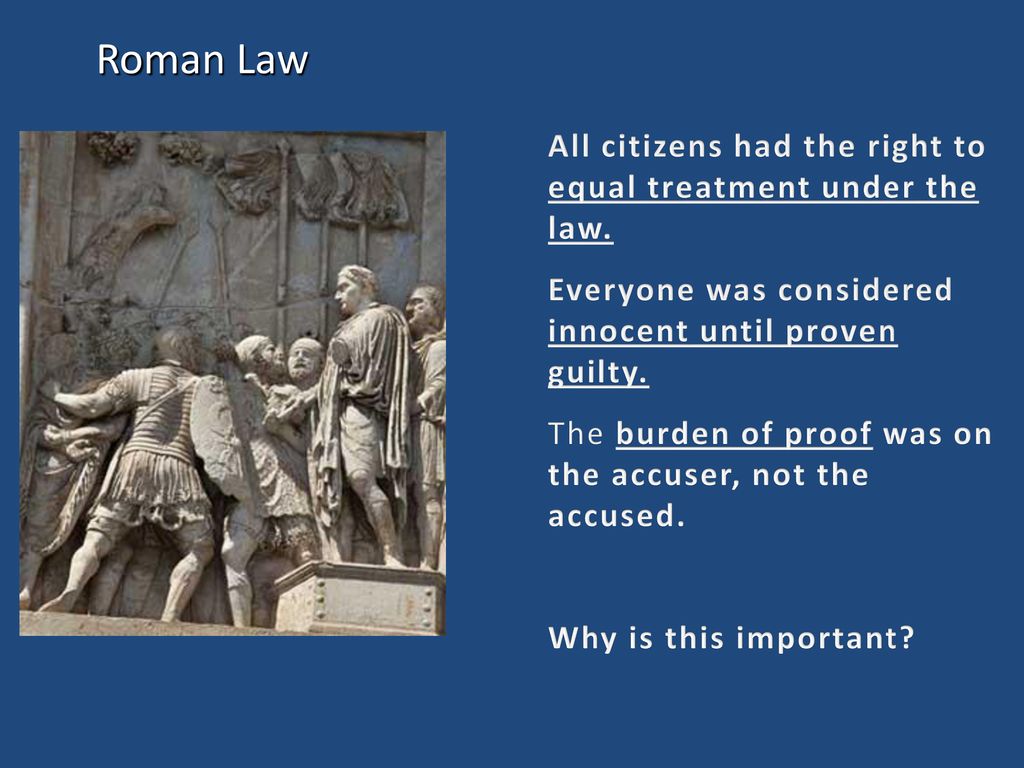 Roman Law

All citizens had the right to equal treatment under the law.

Everyone was considered innocent until proven guilty.

The burden of proof was on the accuser, not the accused.

Why is this important?